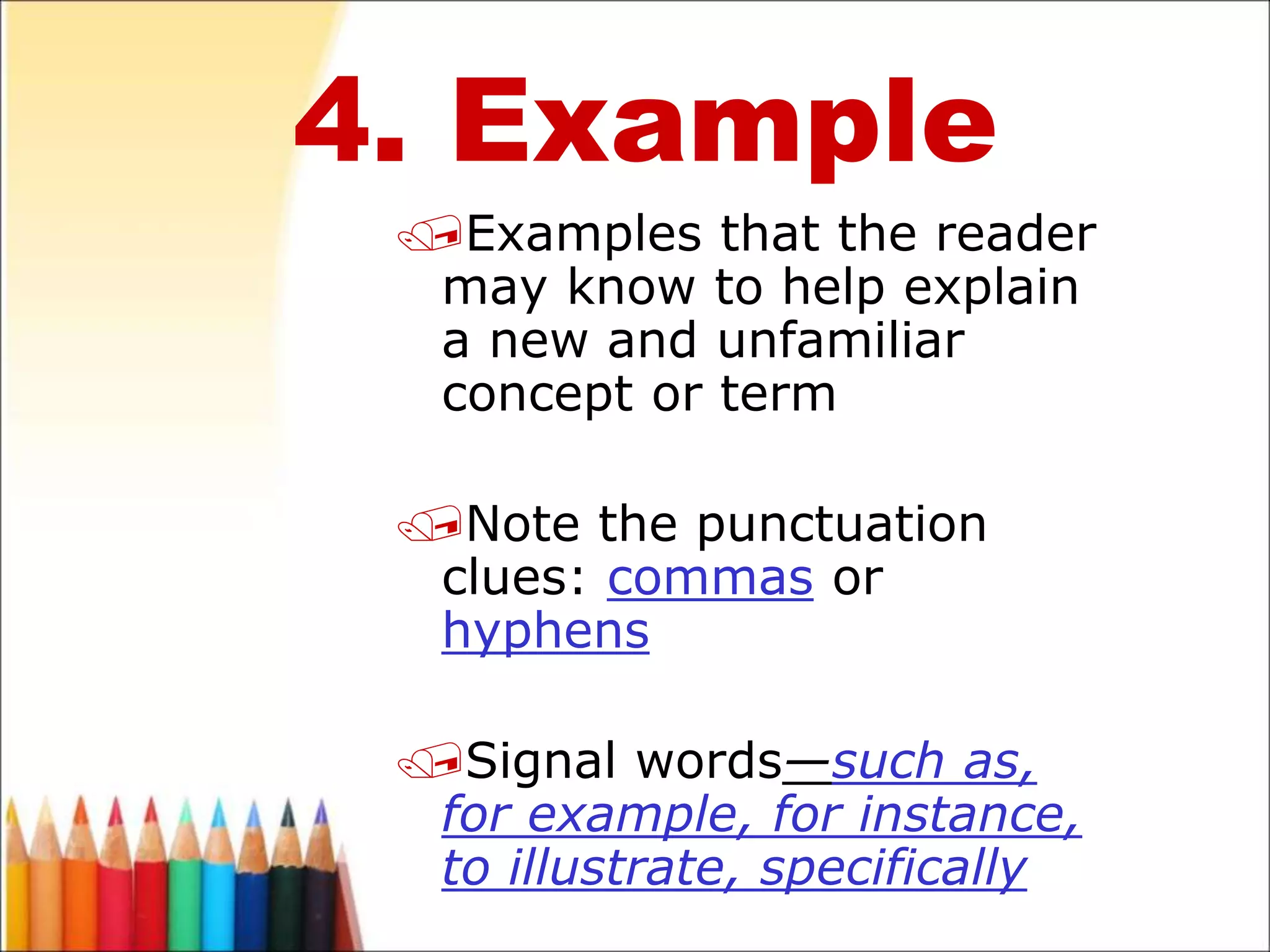 4. Example

Examples that the reader may know to help explain a new and unfamiliar concept or term

Note the punctuation clues: commas or hyphens

Signal words—such as, for example, for instance, to illustrate, specifically